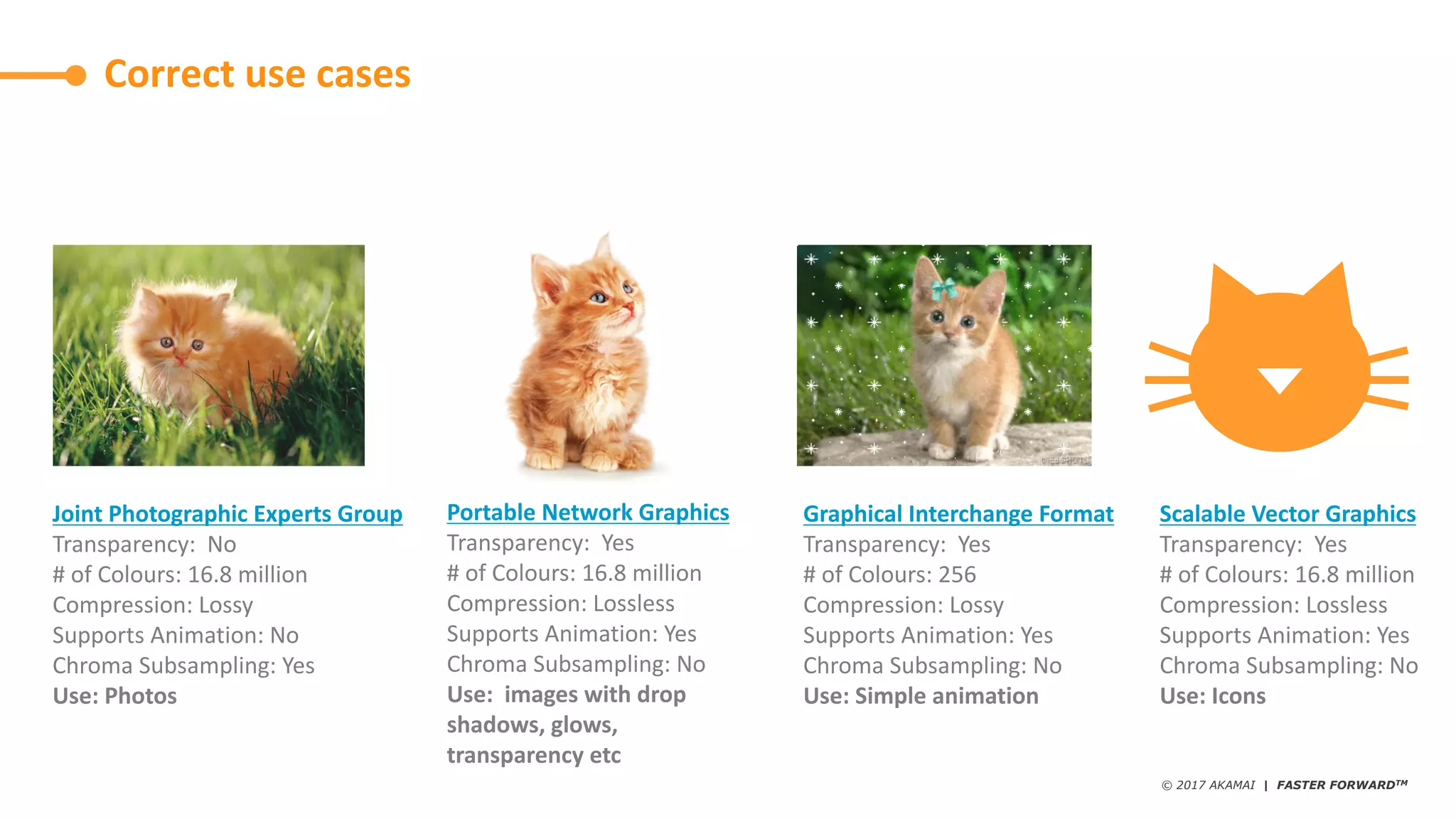 Correct use cases

Joint Photographic Experts Group
Transparency: No
# of Colours: 16.8 million
Compression: Lossy
Supports Animation: No
Chroma Subsampling: Yes
Use: Photos

Portable Network Graphics
Transparency: Yes
# of Colours: 16.8 million
Compression: Lossless
Supports Animation: Yes
Chroma Subsampling: No
Use: images with drop shadows, glows, transparency etc

Graphical Interchange Format
Transparency: Yes
# of Colours: 256
Compression: Lossy
Supports Animation: Yes
Chroma Subsampling: No
Use: Simple animation

Scalable Vector Graphics
Transparency: Yes
# of Colours: 16.8 million
Compression: Lossless
Supports Animation: Yes
Chroma Subsampling: No
Use: Icons

© 2017 AKAMAI | FASTER FORWARD™